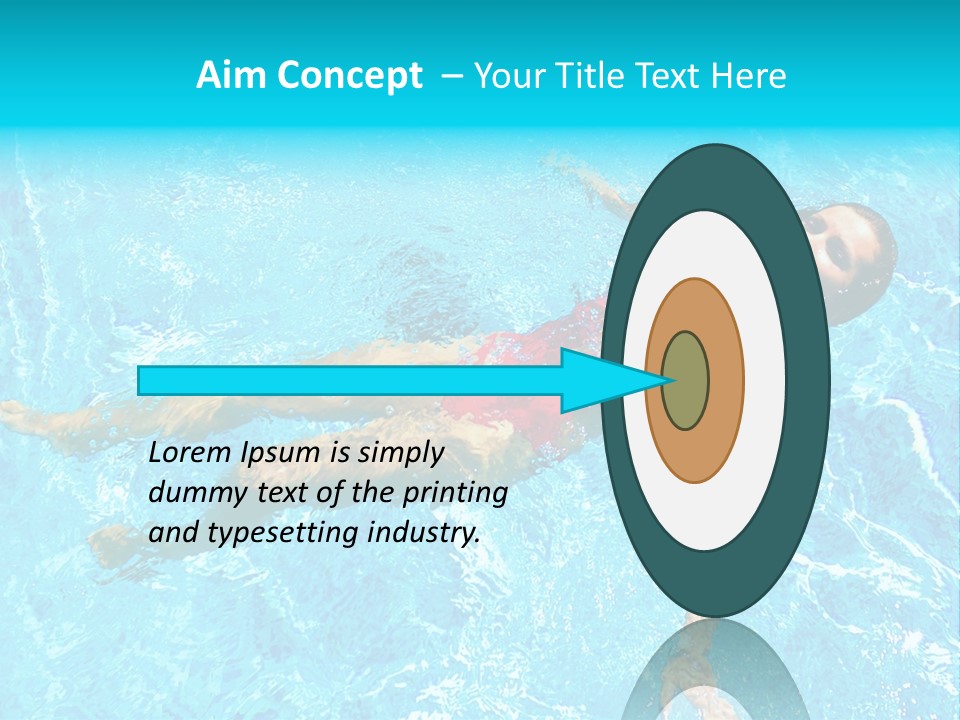 Aim Concept – Your Title Text Here

Lorem Ipsum is simply dummy text of the printing and typesetting industry.